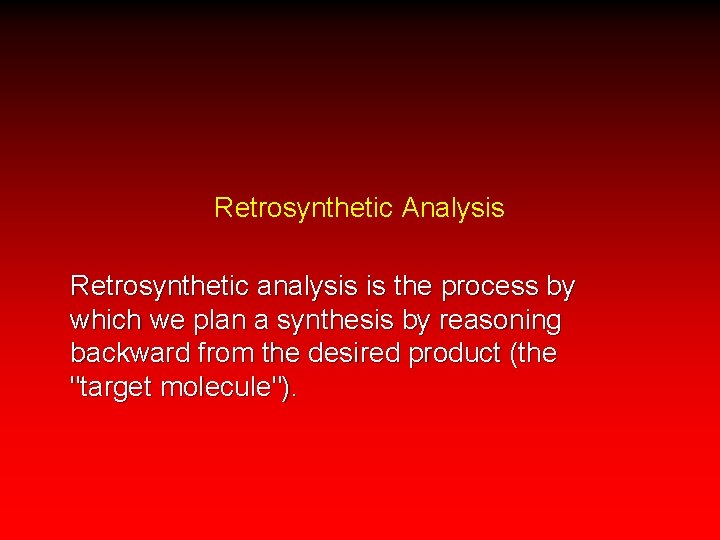 Retrosynthetic Analysis

Retrosynthetic analysis is the process by which we plan a synthesis by reasoning backward from the desired product (the "target molecule").